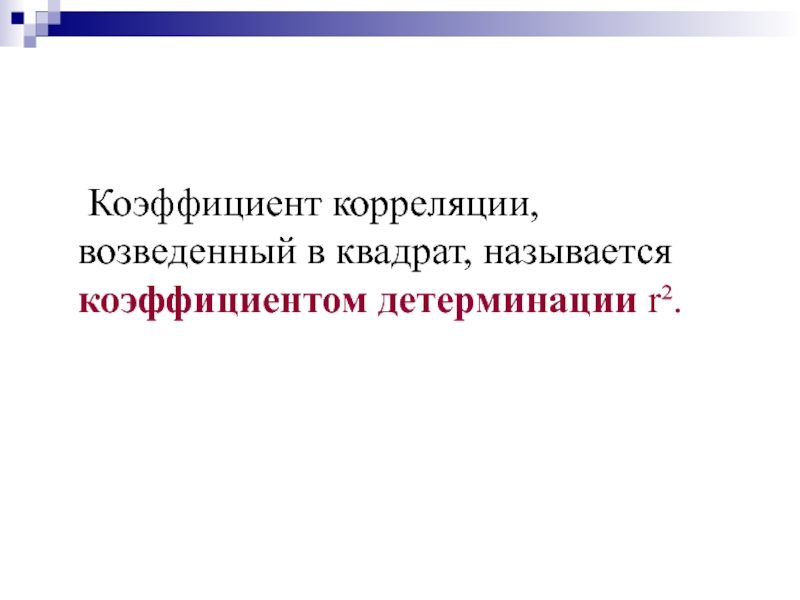 Коэффициент корреляции, возведенный в квадрат, называется коэффициентом детерминации $r^2$.